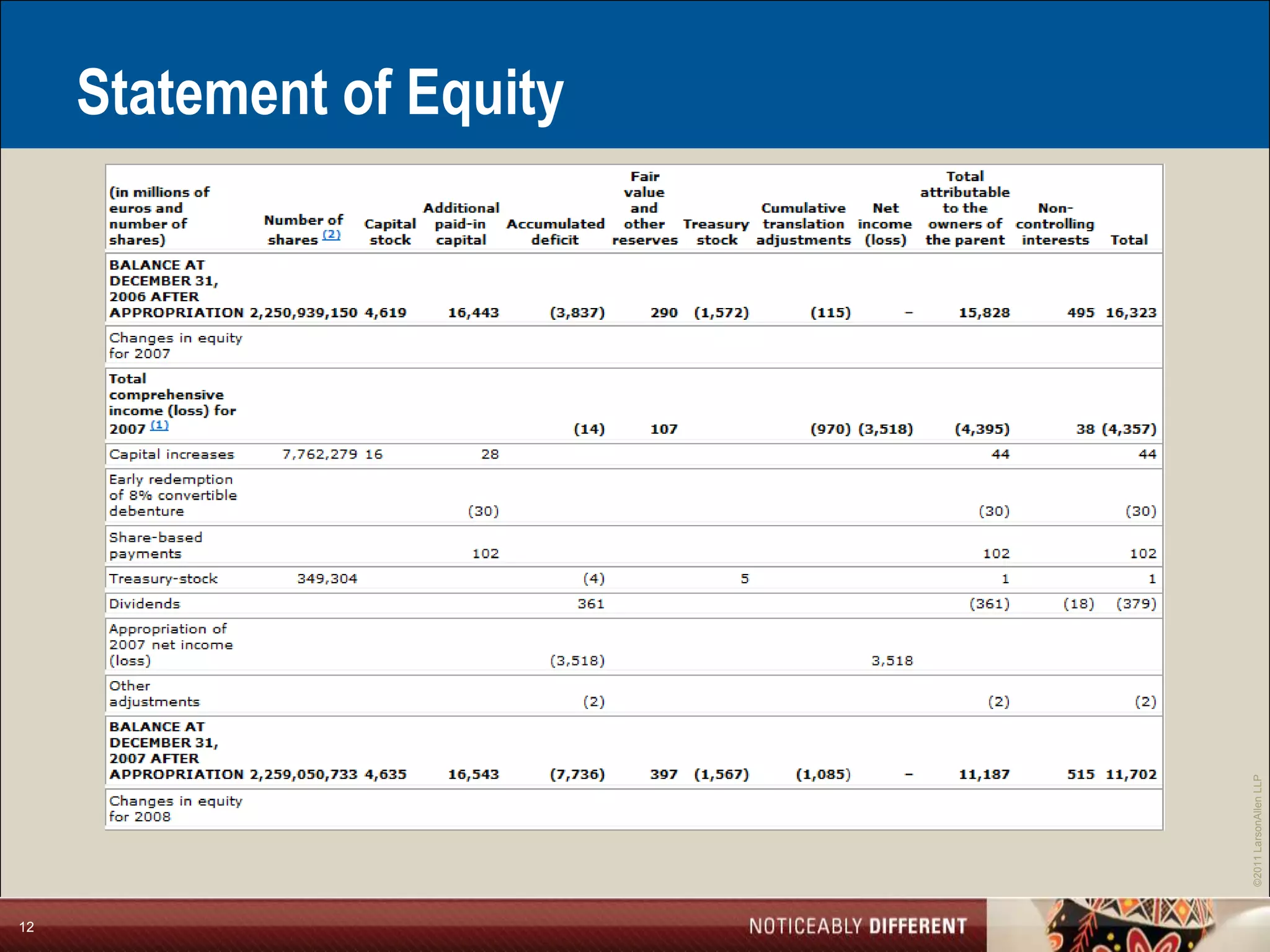 Statement of Equity

| (in millions of euros and number of shares) | Number of shares (2) | Capital stock | Additional paid-in capital | Accumulated deficit | Fair value and other reserves | Treasury stock | Cumulative translation adjustments | Net income (loss) | Total attributable to the owners of the parent | Non-controlling interests | Total |
|---|---|---|---|---|---|---|---|---|---|---|---|
| BALANCE AT DECEMBER 31, 2006 AFTER APPROPRIATION | 2,250,939,150 | 4,619 | 16,443 | (3,837) | 290 | (1,572) | (115) | - | 15,828 | 495 | 16,323 |
| Changes in equity for 2007 | | | | | | | | | | | |
| Total comprehensive income (loss) for 2007 (1) | | | | (14) | 107 | | (970) | (3,518) | (4,395) | 38 | (4,357) |
| Capital increases | 7,762,279 | 16 | 28 | | | | | | 44 | | 44 |
| Early redemption of 8% convertible debenture | | | (30) | | | | | | (30) | | (30) |
| Share-based payments | | | 102 | | | | | | 102 | | 102 |
| Treasury-stock | 349,304 | | | (4) | | 5 | | | 1 | | 1 |
| Dividends | | | | 361 | | | | | (361) | (18) | (379) |
| Appropriation of 2007 net income (loss) | | | | (3,518) | | | | 3,518 | | | |
| Other adjustments | | | | (2) | | | | | (2) | | (2) |
| BALANCE AT DECEMBER 31, 2007 AFTER APPROPRIATION | 2,259,050,733 | 4,635 | 16,543 | (7,736) | 397 | (1,567) | (1,085) | - | 11,187 | 515 | 11,702 |
| Changes in equity for 2008 | | | | | | | | | | | |

©2011 LarsonAllen LLP

12

NOTICEABLY DIFFERENT